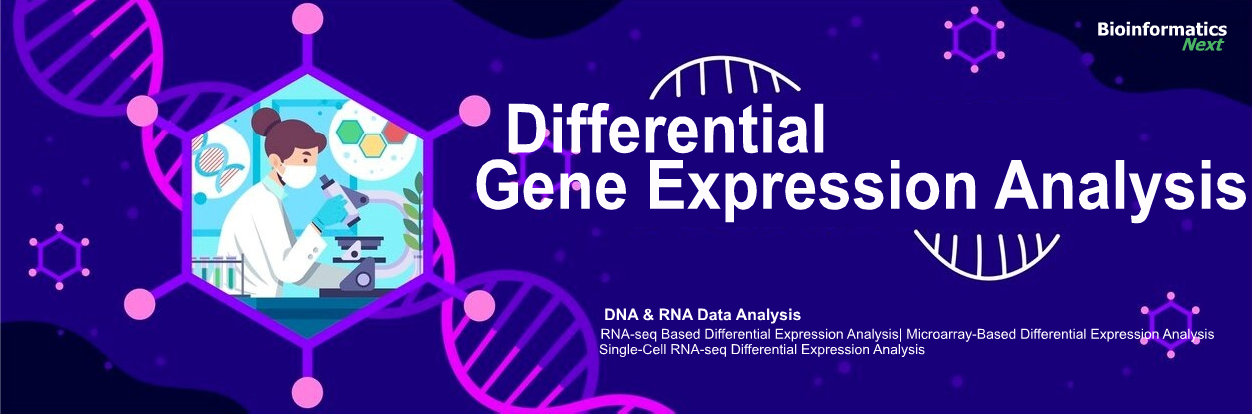 Bioinformatics Next

Differential Gene Expression Analysis

DNA & RNA Data Analysis

RNA-seq Based Differential Expression Analysis| Microarray-Based Differential Expression Analysis
Single-Cell RNA-seq Differential Expression Analysis